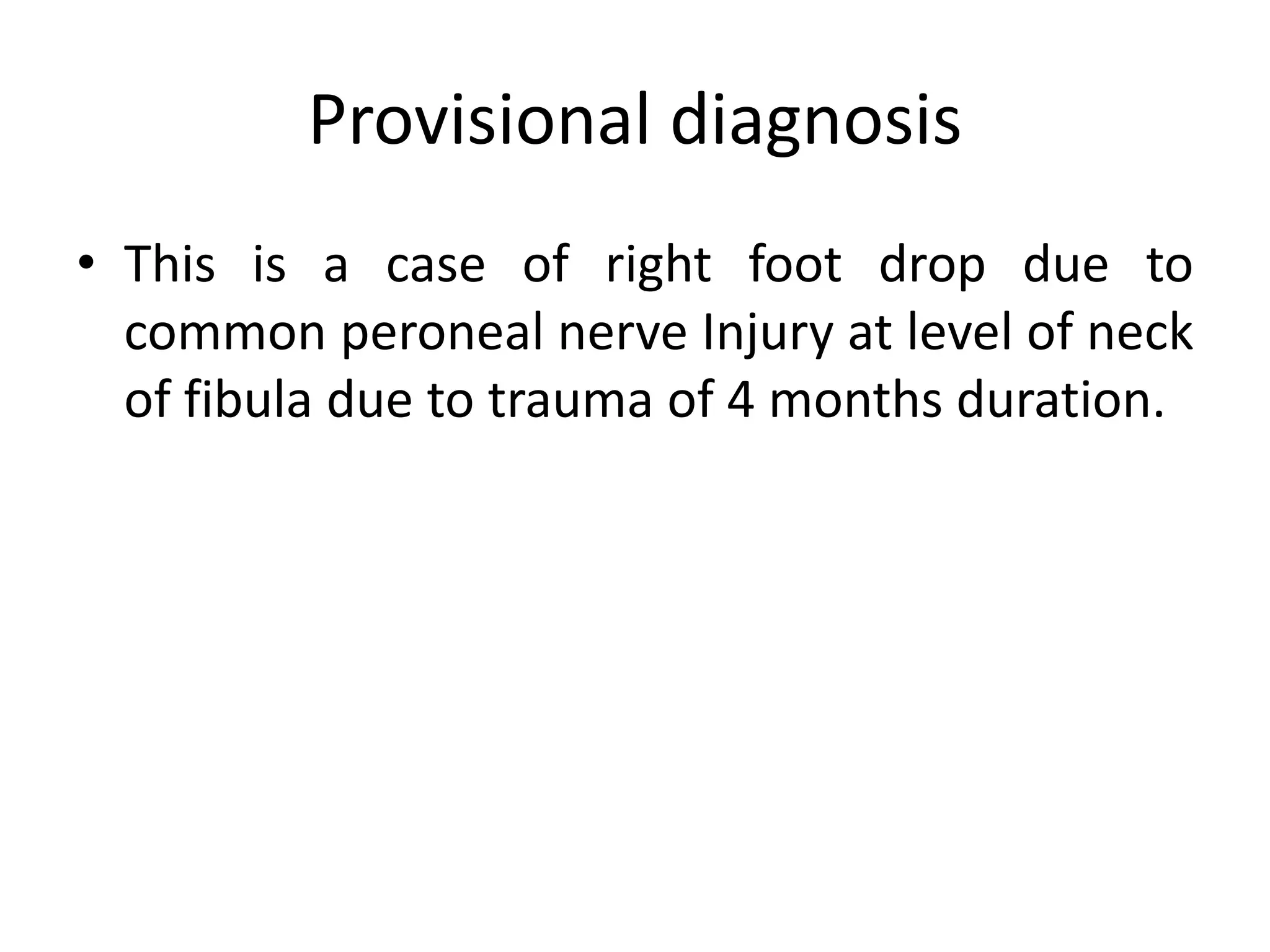 Provisional diagnosis

• This is a case of right foot drop due to common peroneal nerve Injury at level of neck of fibula due to trauma of 4 months duration.